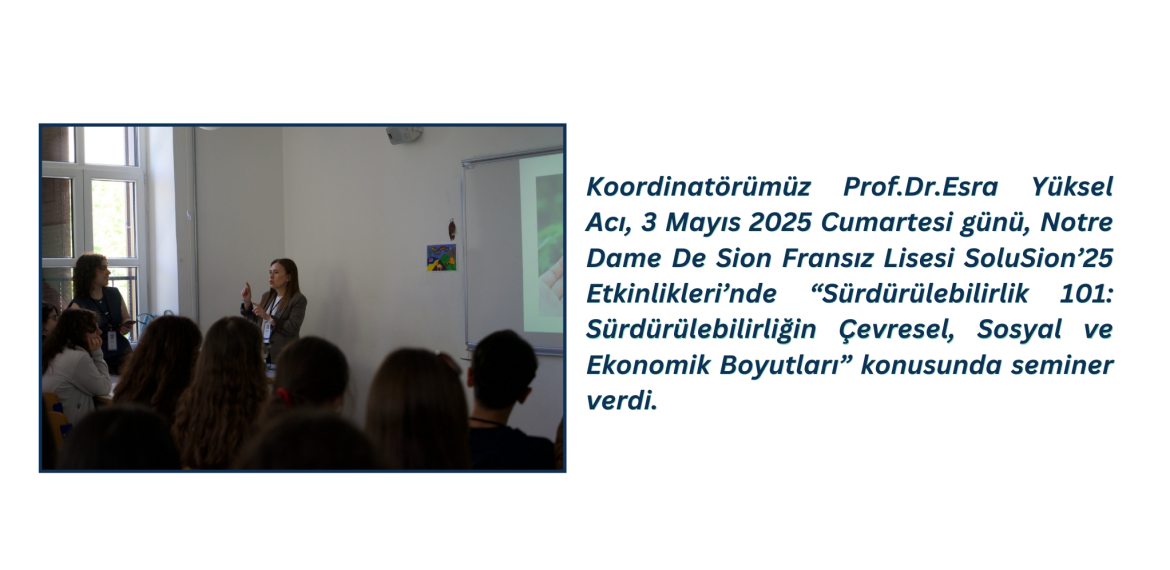 Koordinatörümüz Prof.Dr.Esra Yüksel Acı, 3 Mayıs 2025 Cumartesi günü, Notre Dame De Sion Fransız Lisesi SoluSion’25 Etkinlikleri’nde “Sürdürülebilirlik 101: Sürdürülebilirliğin Çevresel, Sosyal ve Ekonomik Boyutları” konusunda seminer verdi.